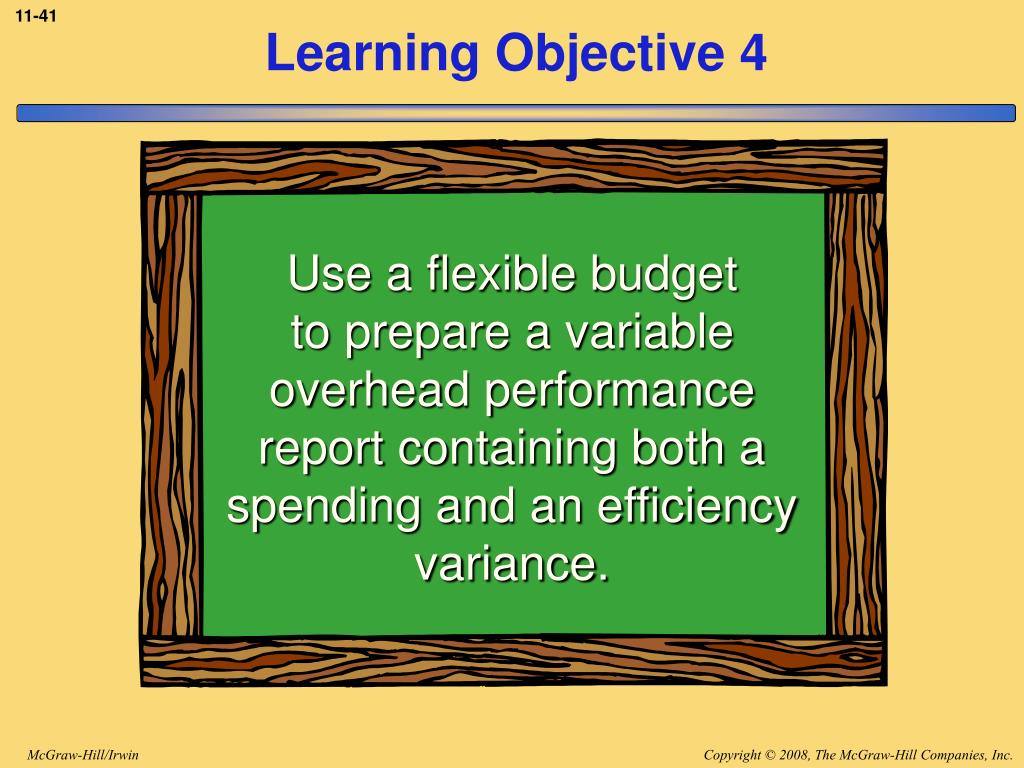 11-41

Learning Objective 4

Use a flexible budget to prepare a variable overhead performance report containing both a spending and an efficiency variance.

McGraw-Hill/Irwin

Copyright © 2008, The McGraw-Hill Companies, Inc.